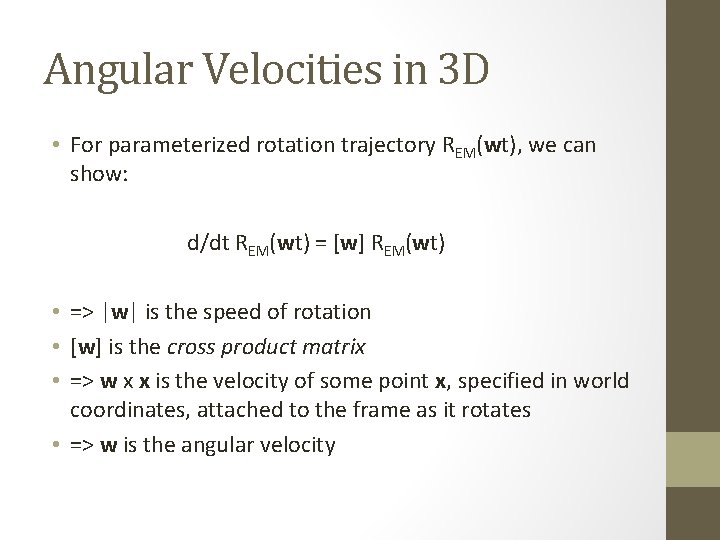 Angular Velocities in 3D

• For parameterized rotation trajectory $R_{EM}(\mathbf{w}t)$, we can show:

$d/dt\ R_{EM}(\mathbf{w}t) = [\mathbf{w}]\ R_{EM}(\mathbf{w}t)$

• => $|\mathbf{w}|$ is the speed of rotation
• [**w**] is the *cross product matrix*
• => **w** x **x** is the velocity of some point **x**, specified in world coordinates, attached to the frame as it rotates
• => **w** is the angular velocity